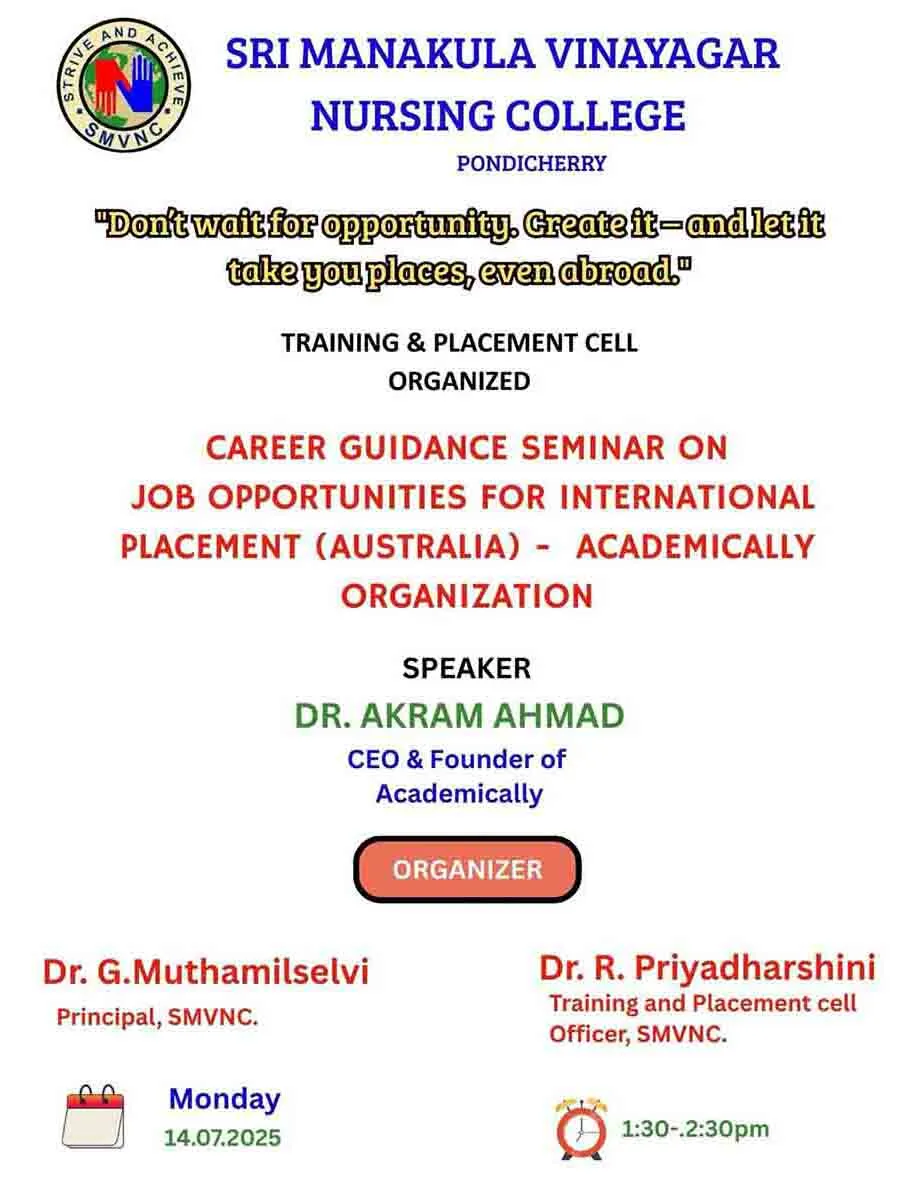 STRIVE AND ACHIEVE
SMVNC

SRI MANAKULA VINAYAGAR NURSING COLLEGE
PONDICHERRY

"Don't wait for opportunity. Create it – and let it take you places, even abroad."

TRAINING & PLACEMENT CELL ORGANIZED

CAREER GUIDANCE SEMINAR ON JOB OPPORTUNITIES FOR INTERNATIONAL PLACEMENT (AUSTRALIA) - ACADEMICALLY ORGANIZATION

SPEAKER
DR. AKRAM AHMAD
CEO & Founder of Academically

ORGANIZER

Dr. G.Muthamilselvi
Principal, SMVNC.

Dr. R. Priyadharshini
Training and Placement cell Officer, SMVNC.

Monday
14.07.2025

1:30-.2:30pm